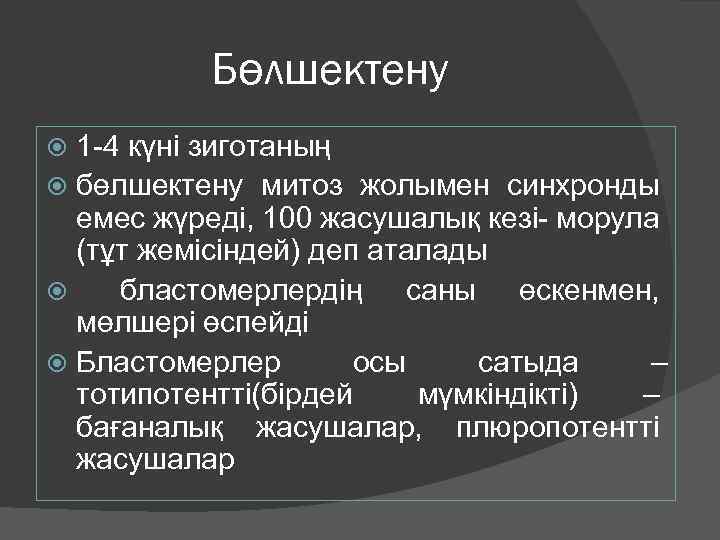 Бөлшектену

1-4 күні зиготаның

бөлшектену митоз жолымен синхронды емес жүреді, 100 жасушалық кезі- морула (тұт жемісіндей) деп аталады

бластомерлердің саны өскенмен, мөлшері өспейді

Бластомерлер осы сатыда – тотипотентті(бірдей мүмкіндікті) – бағаналық жасушалар, плюропотентті жасушалар